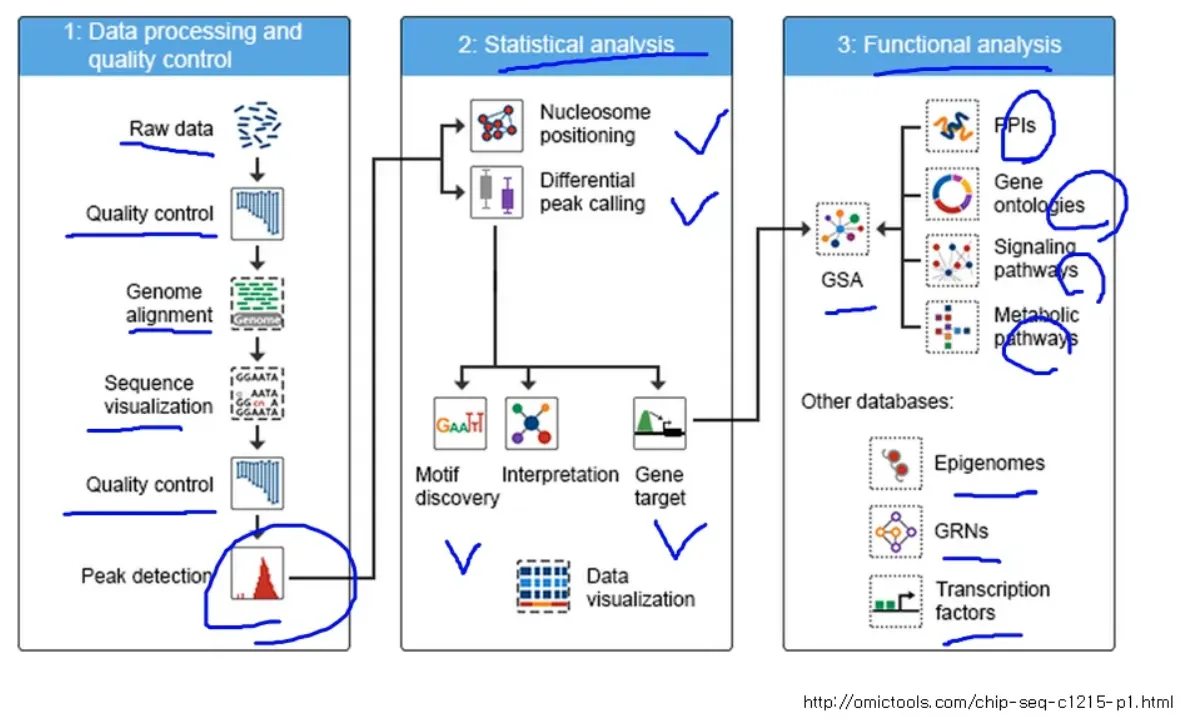 1: Data processing and quality control

Raw data

Quality control

Genome alignment

Genome

Sequence visualization

GGAATA
AATA
GG A
GGAATA

Quality control

Peak detection

2: Statistical analysis

Nucleosome positioning

Differential peak calling

GAATT

Motif discovery

Interpretation

Gene target

Data visualization

3: Functional analysis

GSA

PPIs

Gene ontologies

Signaling pathways

Metabolic pathways

Other databases:

Epigenomes

GRNs

Transcription factors

http://omictools.com/chip-seq-c1215-p1.html